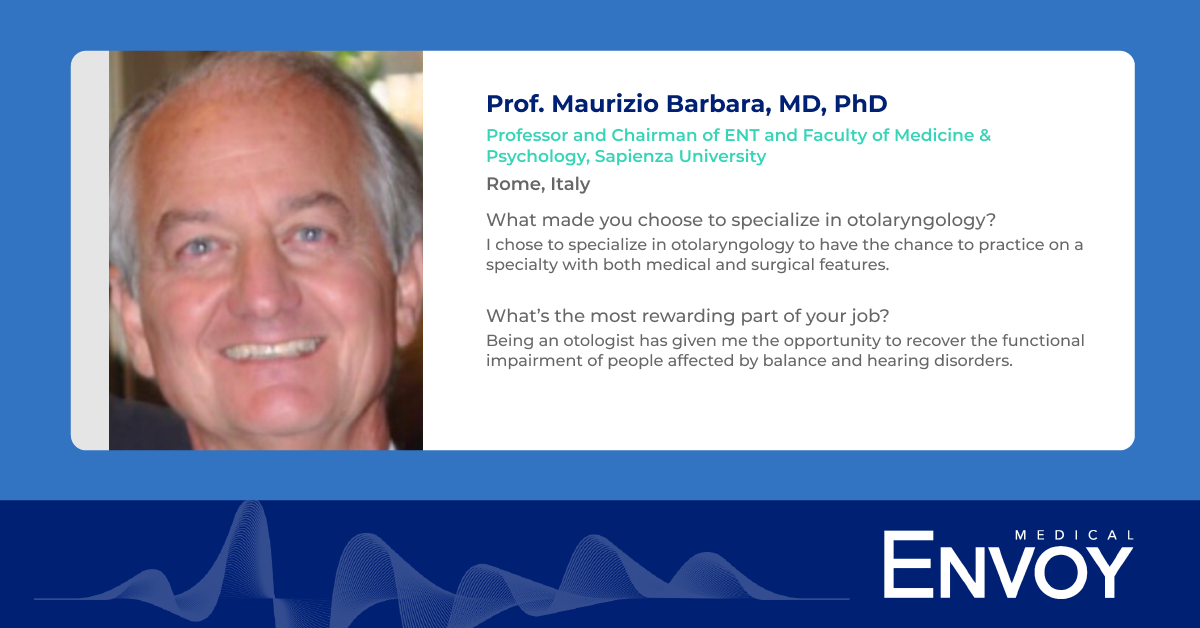 Prof. Maurizio Barbara, MD, PhD

Professor and Chairman of ENT and Faculty of Medicine & Psychology, Sapienza University

Rome, Italy

What made you choose to specialize in otolaryngology?

I chose to specialize in otolaryngology to have the chance to practice on a specialty with both medical and surgical features.

What's the most rewarding part of your job?

Being an otologist has given me the opportunity to recover the functional impairment of people affected by balance and hearing disorders.

MEDICAL
ENVOY